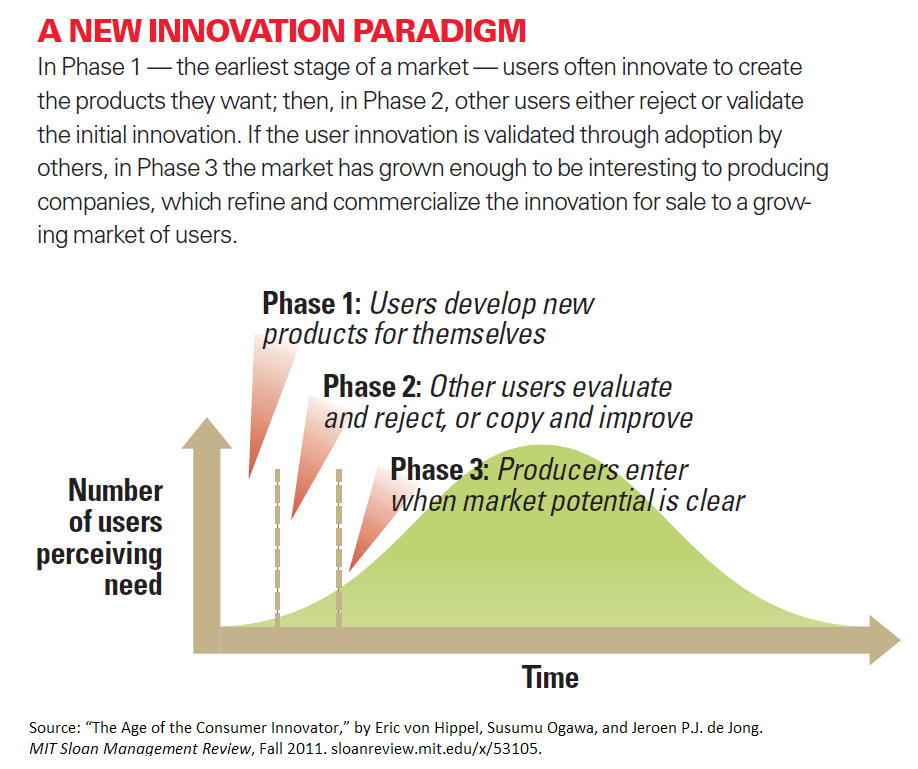 A NEW INNOVATION PARADIGM

In Phase 1 — the earliest stage of a market — users often innovate to create the products they want; then, in Phase 2, other users either reject or validate the initial innovation. If the user innovation is validated through adoption by others, in Phase 3 the market has grown enough to be interesting to producing companies, which refine and commercialize the innovation for sale to a growing market of users.

Phase 1: Users develop new products for themselves

Phase 2: Other users evaluate and reject, or copy and improve

Phase 3: Producers enter when market potential is clear

Number of users perceiving need

Time

Source: "The Age of the Consumer Innovator," by Eric von Hippel, Susumu Ogawa, and Jeroen P.J. de Jong. MIT Sloan Management Review, Fall 2011. sloanreview.mit.edu/x/53105.